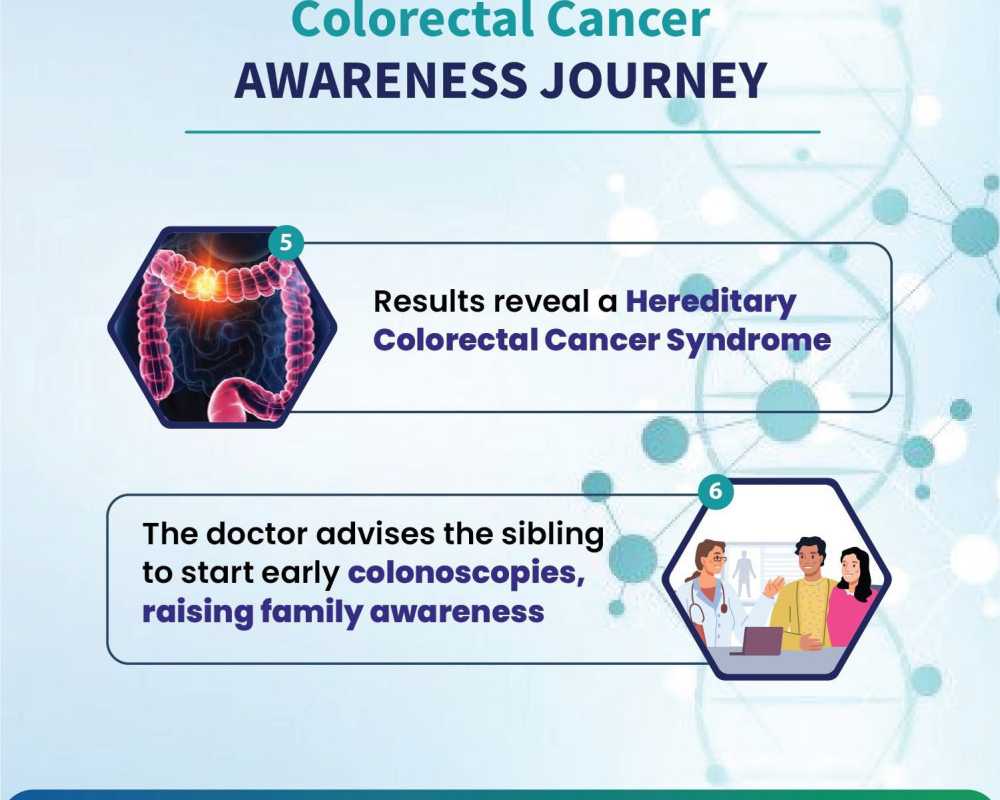 Colorectal Cancer
AWARENESS JOURNEY

5

Results reveal a Hereditary Colorectal Cancer Syndrome

6

The doctor advises the sibling to start early colonoscopies, raising family awareness